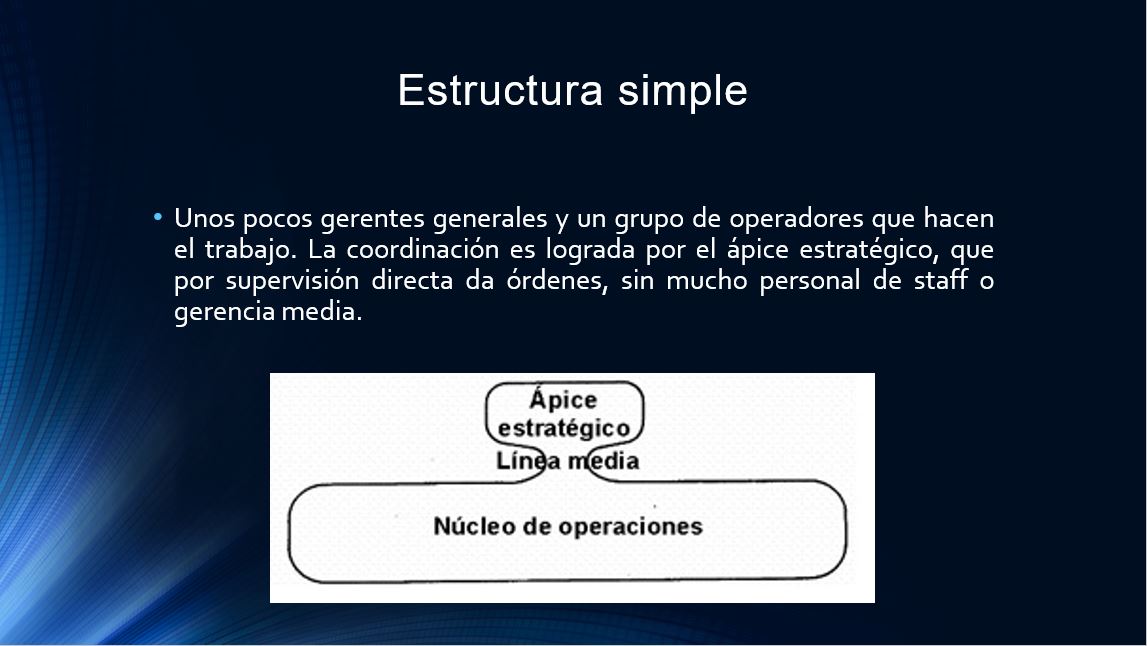 Estructura simple

• Unos pocos gerentes generales y un grupo de operadores que hacen el trabajo. La coordinación es lograda por el ápice estratégico, que por supervisión directa da órdenes, sin mucho personal de staff o gerencia media.

Ápice estratégico
Línea media
Núcleo de operaciones